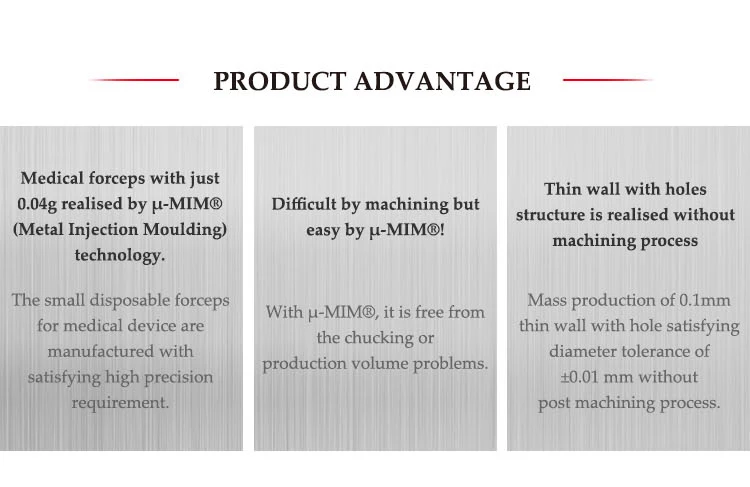 PRODUCT ADVANTAGE

Medical forceps with just 0.04g realised by μ-MIM® (Metal Injection Moulding) technology.

The small disposable forceps for medical device are manufactured with satisfying high precision requirement.

Difficult by machining but easy by μ-MIM®!

With μ-MIM®, it is free from the chucking or production volume problems.

Thin wall with holes structure is realised without machining process

Mass production of 0.1mm thin wall with hole satisfying diameter tolerance of ±0.01 mm without post machining process.